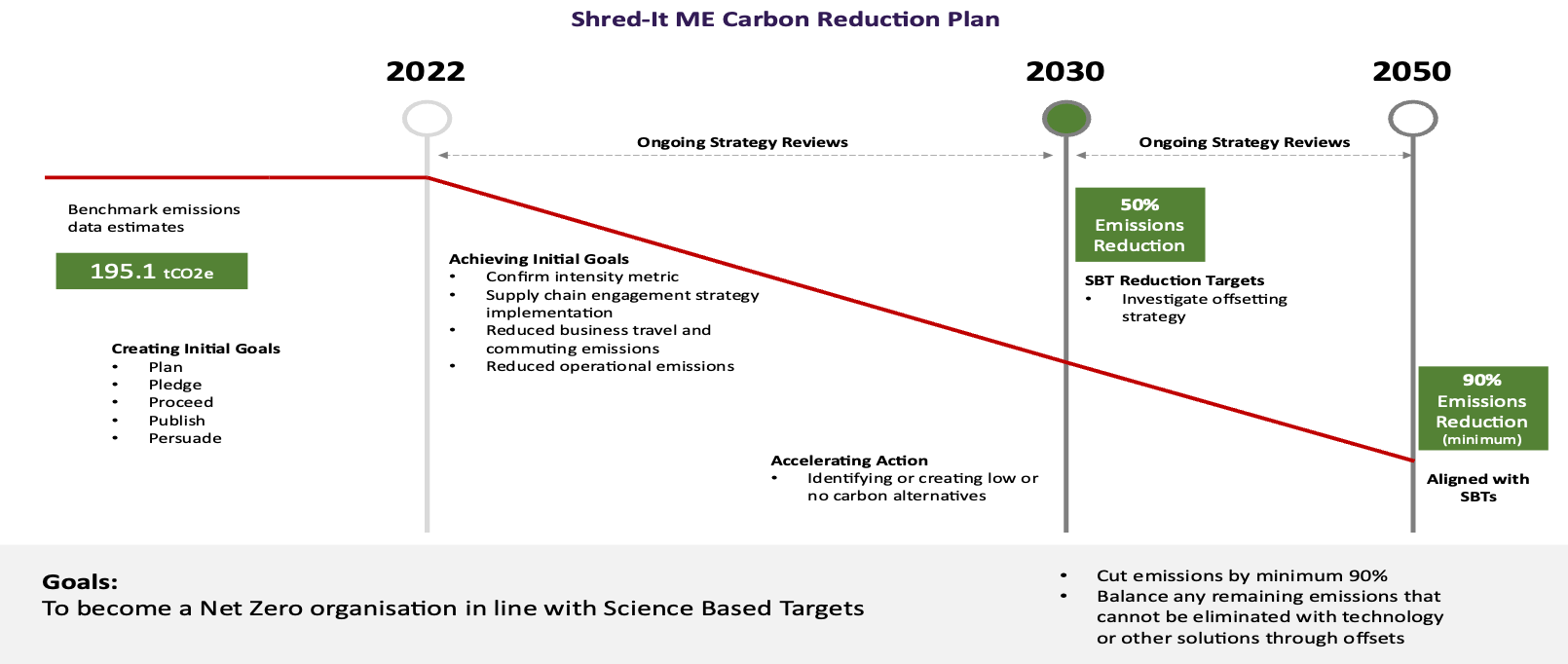 Shred-It ME Carbon Reduction Plan

2022

2030

2050

Ongoing Strategy Reviews

Ongoing Strategy Reviews

Benchmark emissions data estimates

195.1 tCO2e

Creating Initial Goals
• Plan
• Pledge
• Proceed
• Publish
• Persuade

Achieving Initial Goals
• Confirm intensity metric
• Supply chain engagement strategy implementation
• Reduced business travel and commuting emissions
• Reduced operational emissions

Accelerating Action
• Identifying or creating low or no carbon alternatives

50% Emissions Reduction

SBT Reduction Targets
• Investigate offsetting strategy

90% Emissions Reduction (minimum)

Aligned with SBTs

Goals:
To become a Net Zero organisation in line with Science Based Targets

• Cut emissions by minimum 90%
• Balance any remaining emissions that cannot be eliminated with technology or other solutions through offsets